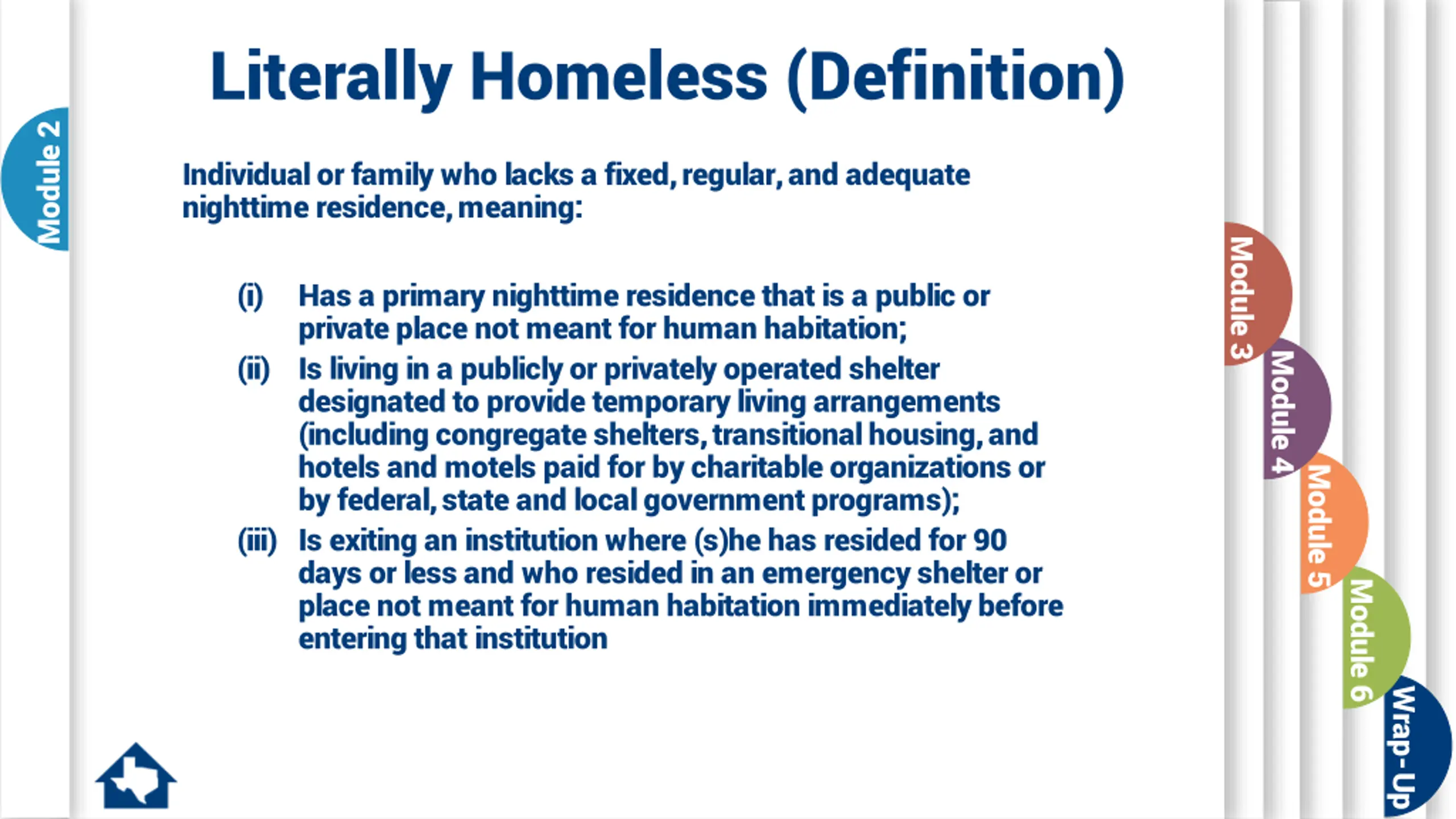 Module 2

Literally Homeless (Definition)

Individual or family who lacks a fixed, regular, and adequate nighttime residence, meaning:

(i) Has a primary nighttime residence that is a public or private place not meant for human habitation;

(ii) Is living in a publicly or privately operated shelter designated to provide temporary living arrangements (including congregate shelters, transitional housing, and hotels and motels paid for by charitable organizations or by federal, state and local government programs);

(iii) Is exiting an institution where (s)he has resided for 90 days or less and who resided in an emergency shelter or place not meant for human habitation immediately before entering that institution

Module 3

Module 4

Module 5

Module 6

Wrap-Up